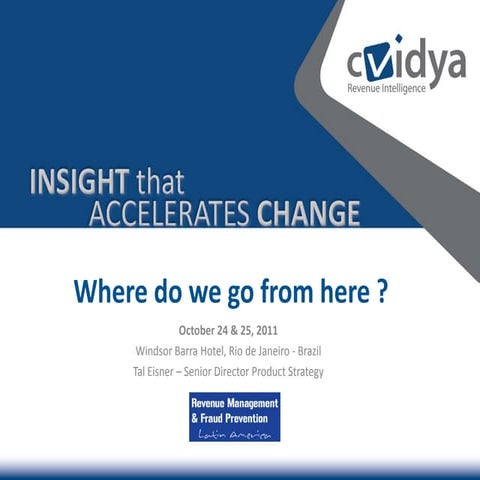 cVidya
Revenue Intelligence

INSIGHT that ACCELERATES CHANGE

Where do we go from here ?

October 24 & 25, 2011
Windsor Barra Hotel, Rio de Janeiro - Brazil
Tal Eisner – Senior Director Product Strategy

Revenue Management & Fraud Prevention
Latin America